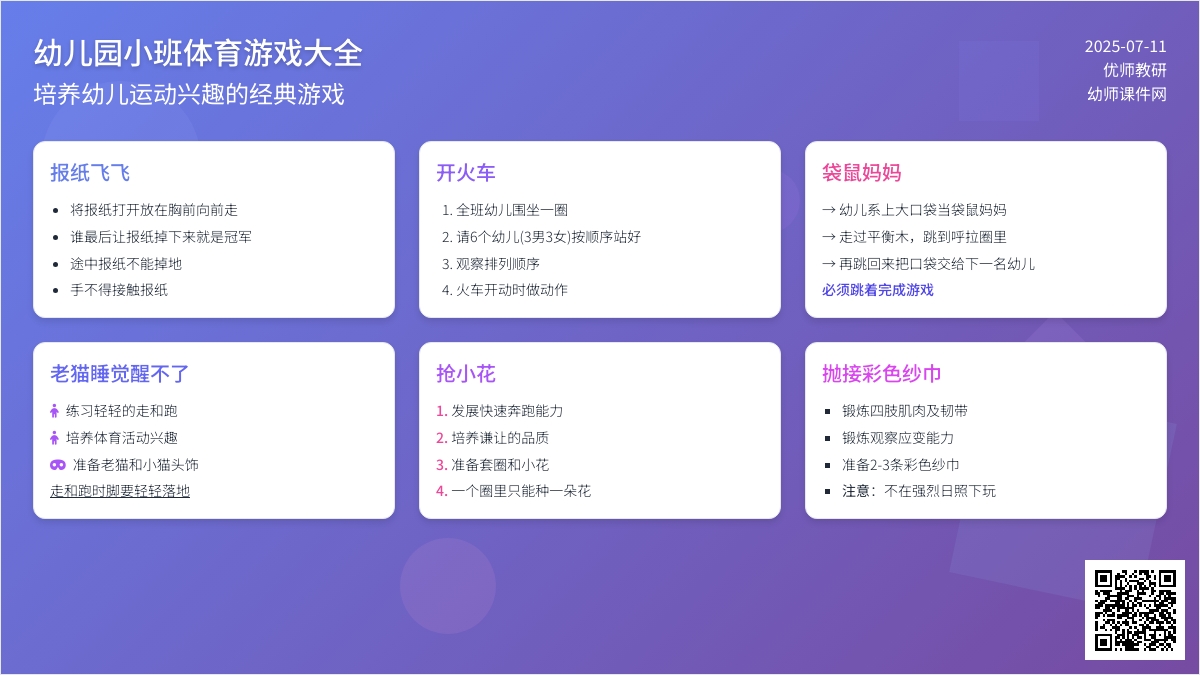 幼儿园小班体育游戏大全
培养幼儿运动兴趣的经典游戏

2025-07-11
优师教研
幼师课件网

报纸飞飞
- 将报纸打开放在胸前向前走
- 谁最后让报纸掉下来就是冠军
- 途中报纸不能掉地
- 手不得接触报纸

开火车
1. 全班幼儿围坐一圈
2. 请6个幼儿(3男3女)按顺序站好
3. 观察排列顺序
4. 火车开动时做动作

袋鼠妈妈
→ 幼儿系上大口袋当袋鼠妈妈
→ 走过平衡木，跳到呼拉圈里
→ 再跳回来把口袋交给下一名幼儿
必须跳着完成游戏

老猫睡觉醒不了
练习轻轻的走和跑
培养体育活动兴趣
准备老猫和小猫头饰
走和跑时脚要轻轻落地

抢小花
1. 发展快速奔跑能力
2. 培养谦让的品质
3. 准备套圈和小花
4. 一个圈里只能种一朵花

抛接彩色纱巾
- 锻炼四肢肌肉及韧带
- 锻炼观察应变能力
- 准备2-3条彩色纱巾
- 注意：不在强烈日照下玩